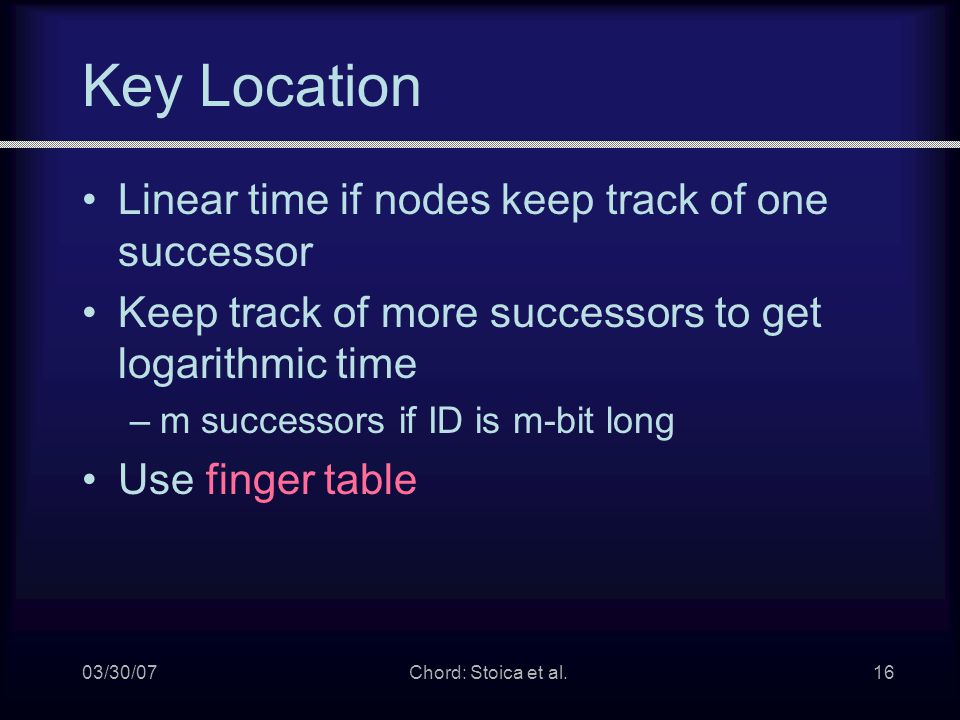 Key Location

• Linear time if nodes keep track of one successor
• Keep track of more successors to get logarithmic time
– m successors if ID is m-bit long
• Use finger table

03/30/07
Chord: Stoica et al.
16